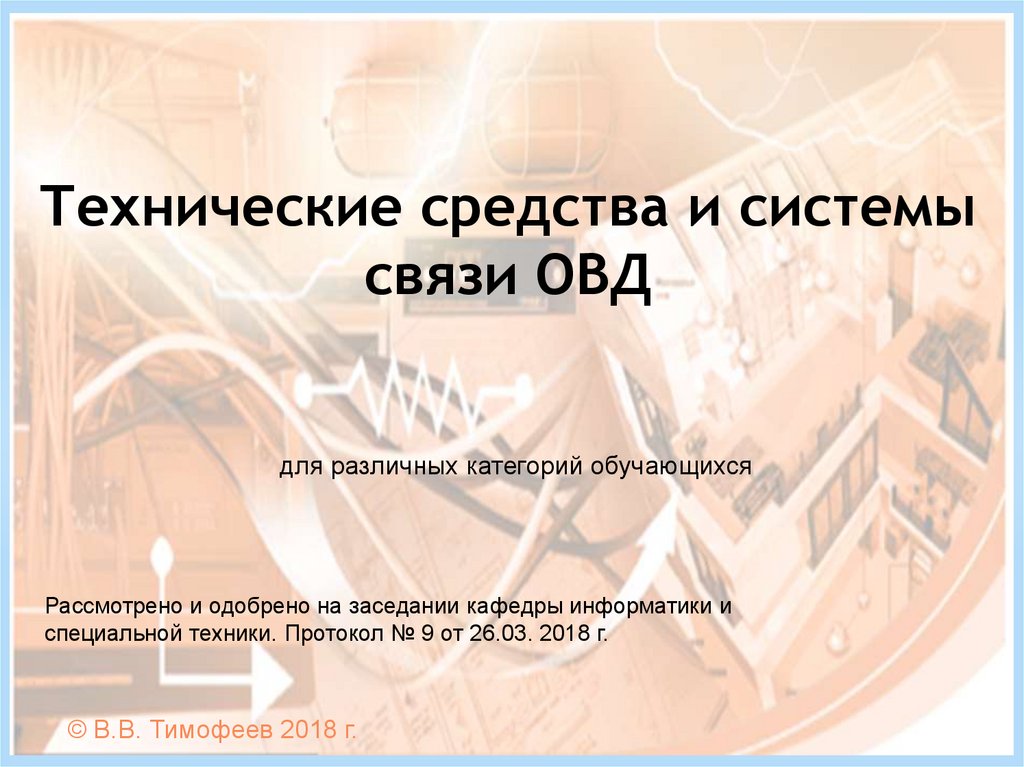 Технические средства и системы связи ОВД

для различных категорий обучающихся

Рассмотрено и одобрено на заседании кафедры информатики и специальной техники. Протокол № 9 от 26.03. 2018 г.

© В.В. Тимофеев 2018 г.